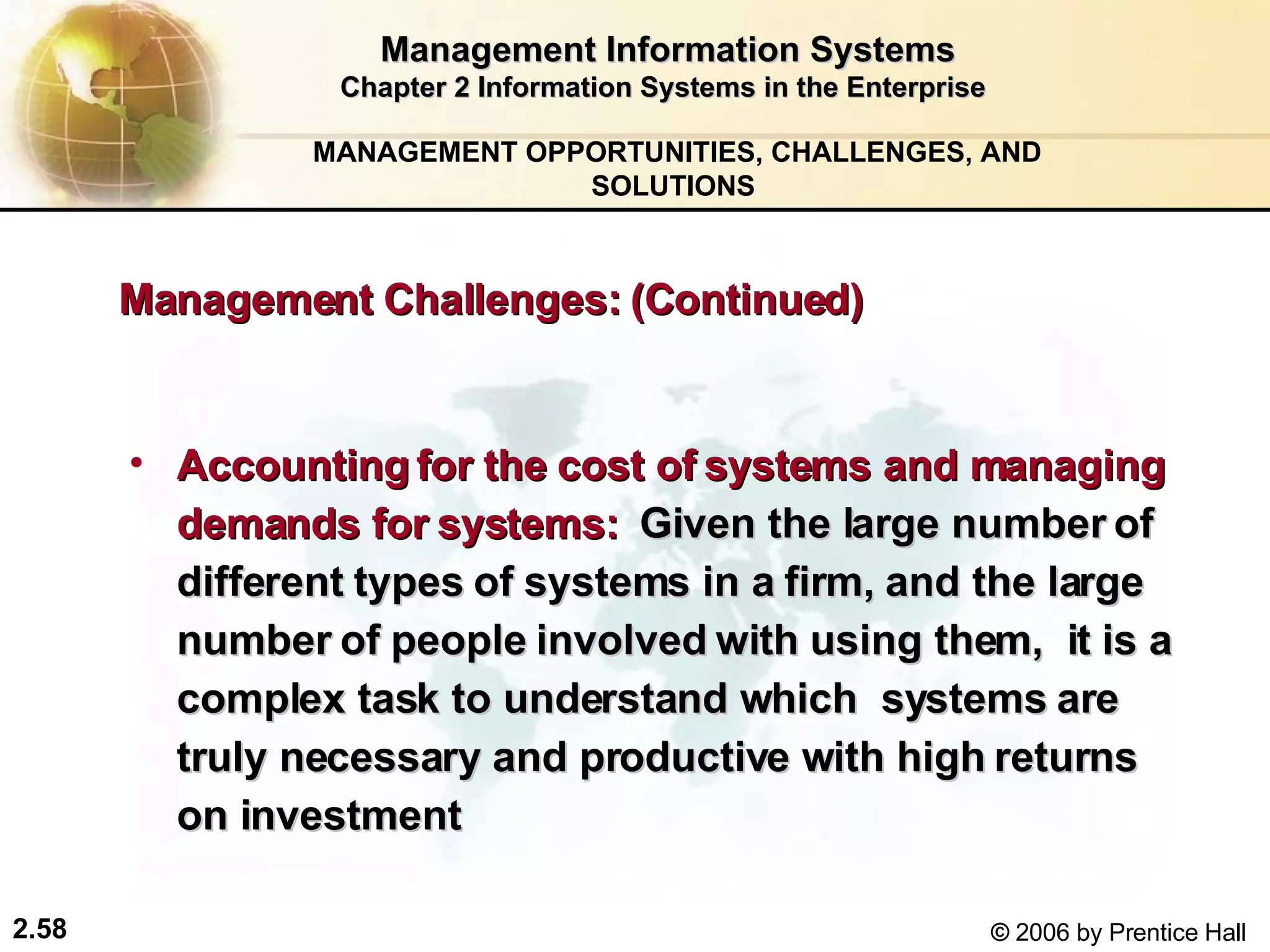 Management Information Systems
Chapter 2 Information Systems in the Enterprise

MANAGEMENT OPPORTUNITIES, CHALLENGES, AND SOLUTIONS

Management Challenges: (Continued)

• Accounting for the cost of systems and managing demands for systems: Given the large number of different types of systems in a firm, and the large number of people involved with using them, it is a complex task to understand which systems are truly necessary and productive with high returns on investment

2.58

© 2006 by Prentice Hall